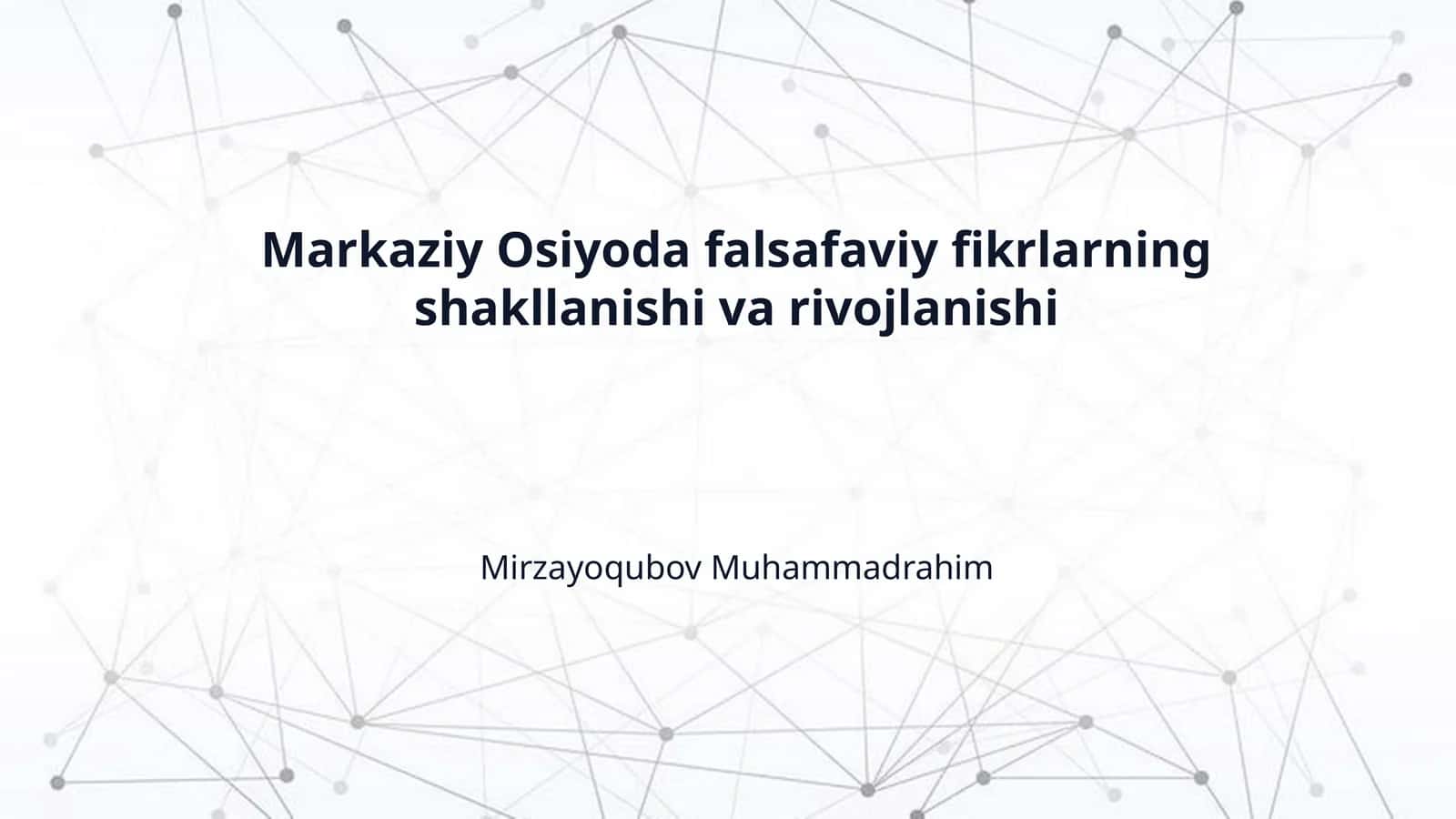 Markaziy Osiyoda falsafaviy fikrlarning shakllanishi va rivojlanishi

Mirzayoqubov Muhammadrahim